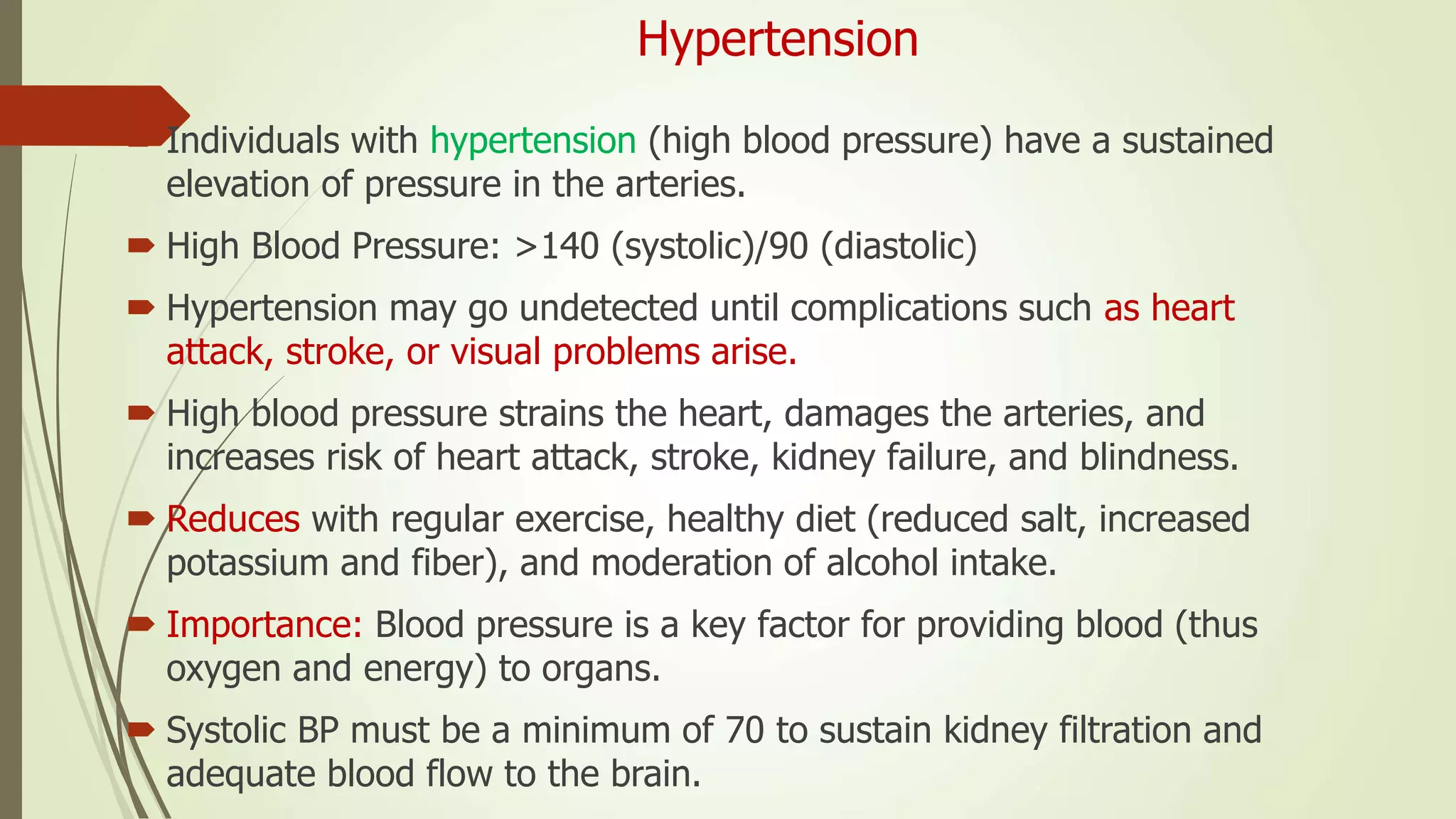 Hypertension

Individuals with hypertension (high blood pressure) have a sustained elevation of pressure in the arteries.

High Blood Pressure: >140 (systolic)/90 (diastolic)

Hypertension may go undetected until complications such as heart attack, stroke, or visual problems arise.

High blood pressure strains the heart, damages the arteries, and increases risk of heart attack, stroke, kidney failure, and blindness.

Reduces with regular exercise, healthy diet (reduced salt, increased potassium and fiber), and moderation of alcohol intake.

Importance: Blood pressure is a key factor for providing blood (thus oxygen and energy) to organs.

Systolic BP must be a minimum of 70 to sustain kidney filtration and adequate blood flow to the brain.